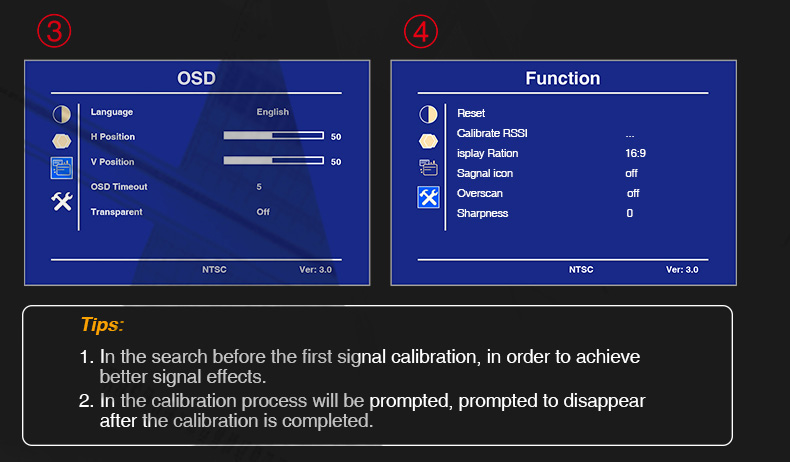 ③

OSD

Language English

H Position 50

V Position 50

OSD Timeout 5

Transparent Off

NTSC Ver: 3.0

④

Function

Reset

Calibrate RSSI ...

isplay Ration 16:9

Sagnal icon off

Overscan off

Sharpness 0

NTSC Ver: 3.0

Tips:

1. In the search before the first signal calibration, in order to achieve better signal effects.
2. In the calibration process will be prompted, prompted to disappear after the calibration is completed.